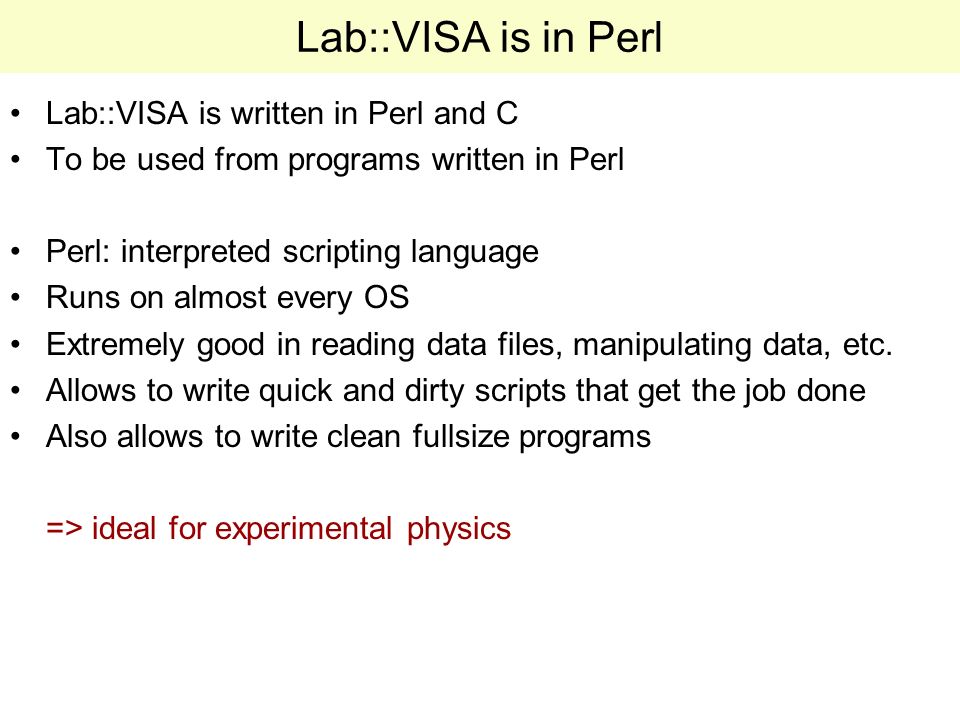 Lab::VISA is in Perl

• Lab::VISA is written in Perl and C
• To be used from programs written in Perl

• Perl: interpreted scripting language
• Runs on almost every OS
• Extremely good in reading data files, manipulating data, etc.
• Allows to write quick and dirty scripts that get the job done
• Also allows to write clean fullsize programs

=> ideal for experimental physics